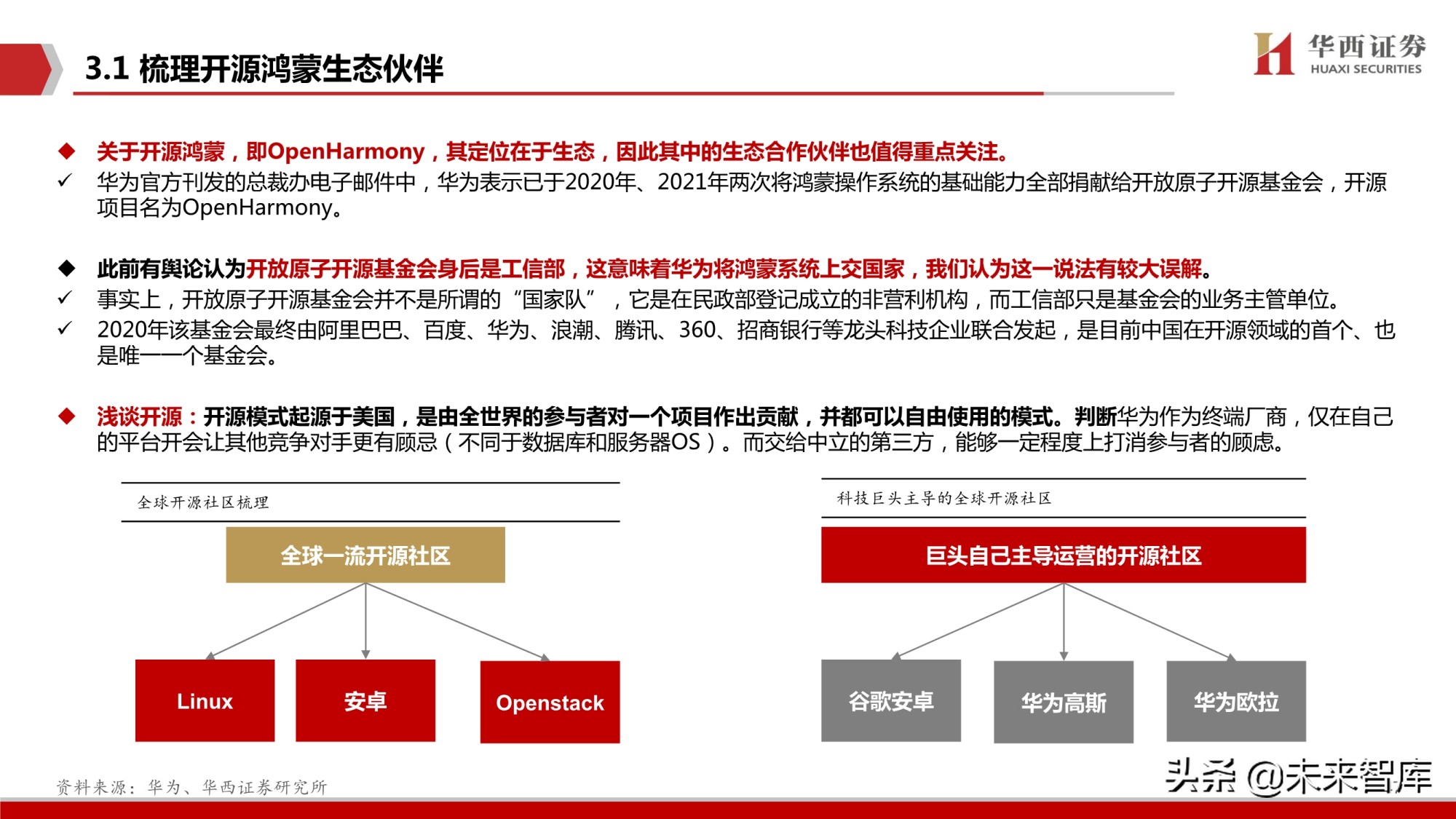 3.1 梳理开源鸿蒙生态伙伴

华西证券
HUAXI SECURITIES

◆ 关于开源鸿蒙，即OpenHarmony，其定位在于生态，因此其中的生态合作伙伴也值得重点关注。
✓ 华为官方刊发的总裁办电子邮件中，华为表示已于2020年、2021年两次将鸿蒙操作系统的基础能力全部捐献给开放原子开源基金会，开源项目名为OpenHarmony。

◆ 此前有舆论认为开放原子开源基金会身后是工信部，这意味着华为将鸿蒙系统上交国家，我们认为这一说法有较大误解。
✓ 事实上，开放原子开源基金会并不是所谓的“国家队”，它是在民政部登记成立的非营利机构，而工信部只是基金会的业务主管单位。
✓ 2020年该基金会最终由阿里巴巴、百度、华为、浪潮、腾讯、360、招商银行等龙头科技企业联合发起，是目前中国在开源领域的首个、也是唯一一个基金会。

◆ 浅谈开源：开源模式起源于美国，是由全世界的参与者对一个项目作出贡献，并都可以自由使用的模式。判断华为作为终端厂商，仅在自己的平台开会让其他竞争对手更有顾忌（不同于数据库和服务器OS）。而交给中立的第三方，能够一定程度上打消参与者的顾虑。

全球开源社区梳理

全球一流开源社区

Linux

安卓

Openstack

科技巨头主导的全球开源社区

巨头自己主导运营的开源社区

谷歌安卓

华为高斯

华为欧拉

资料来源：华为、华西证券研究所

头条 @未来智库